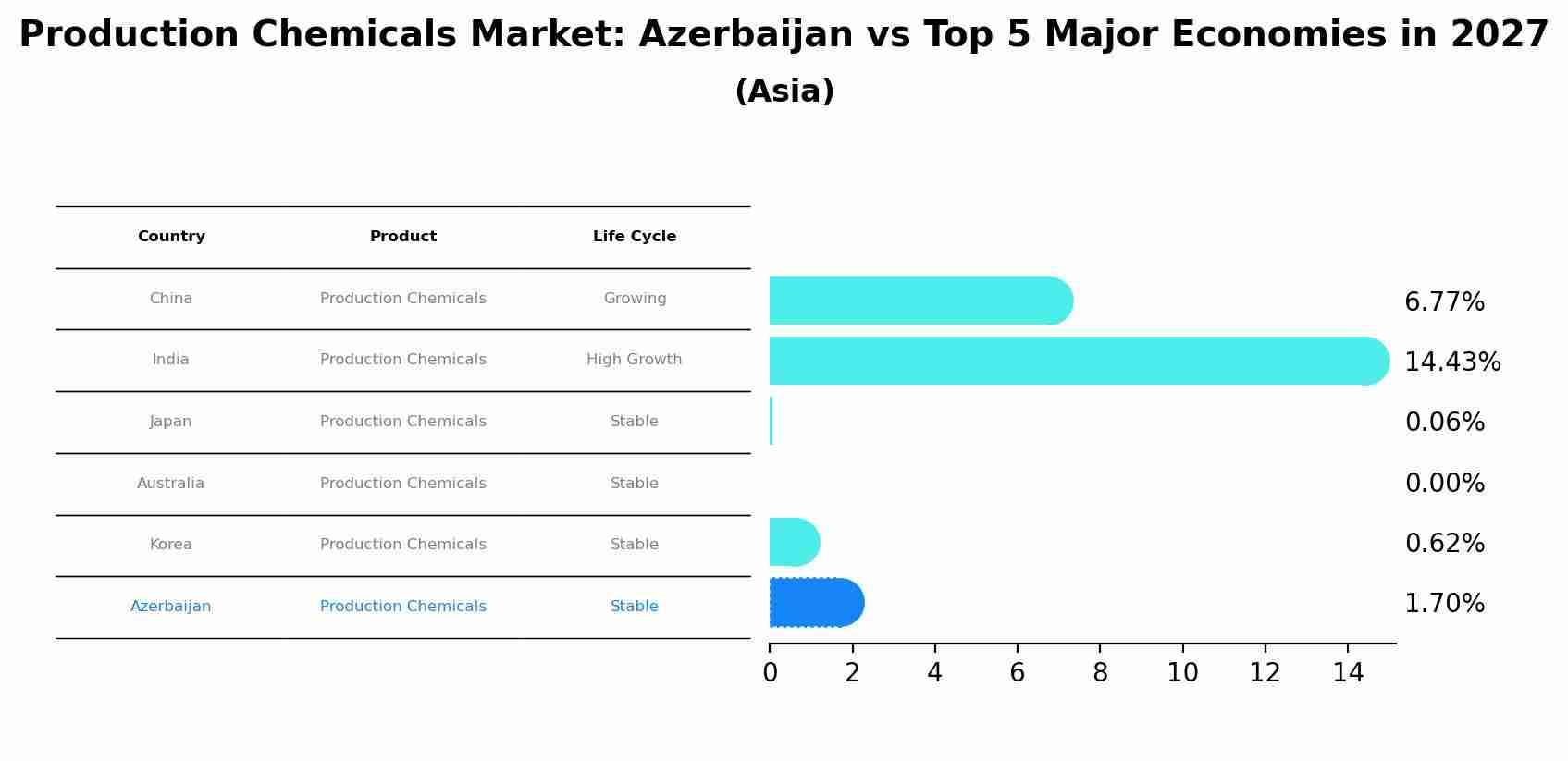 Production Chemicals Market: Azerbaijan vs Top 5 Major Economies in 2027
(Asia)

| Country | Product | Life Cycle |
|---|---|---|
| China | Production Chemicals | Growing |
| India | Production Chemicals | High Growth |
| Japan | Production Chemicals | Stable |
| Australia | Production Chemicals | Stable |
| Korea | Production Chemicals | Stable |
| Azerbaijan | Production Chemicals | Stable |

6.77%
14.43%
0.06%
0.00%
0.62%
1.70%

0 2 4 6 8 10 12 14